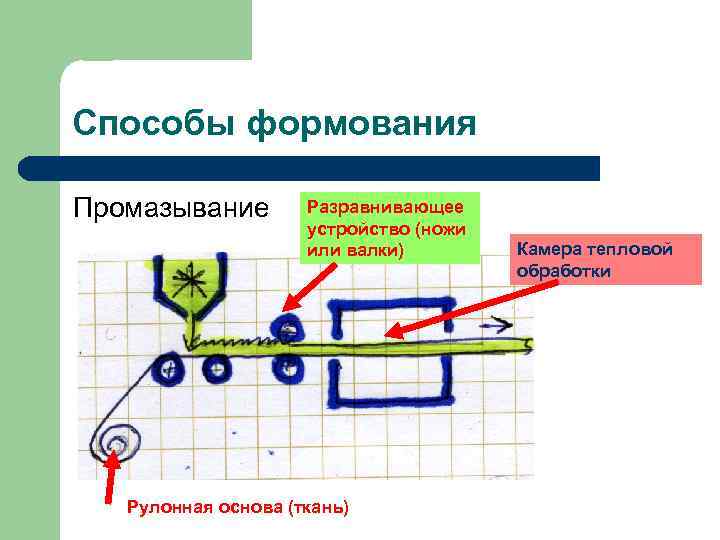 Способы формования

Промазывание

Разравнивающее устройство (ножи или валки)

Камера тепловой обработки

Рулонная основа (ткань)